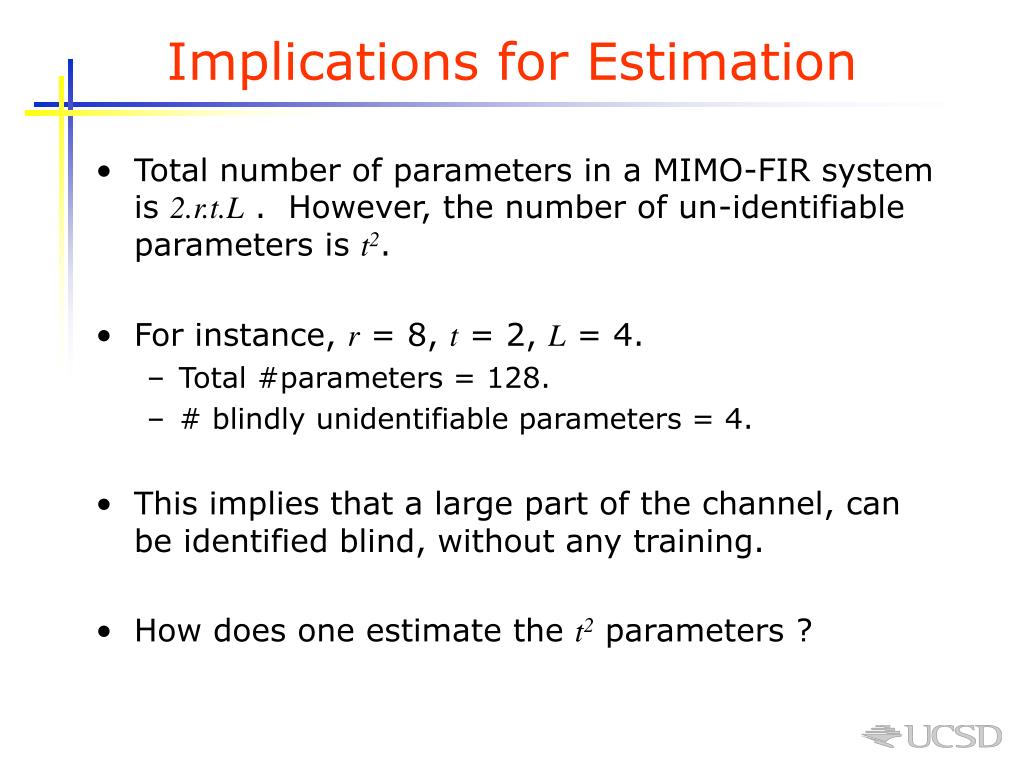 Implications for Estimation

• Total number of parameters in a MIMO-FIR system is $2.r.t.L$ . However, the number of un-identifiable parameters is $t^2$.

• For instance, $r$ = 8, $t$ = 2, $L$ = 4.
  – Total #parameters = 128.
  – # blindly unidentifiable parameters = 4.

• This implies that a large part of the channel, can be identified blind, without any training.

• How does one estimate the $t^2$ parameters ?

UCSD